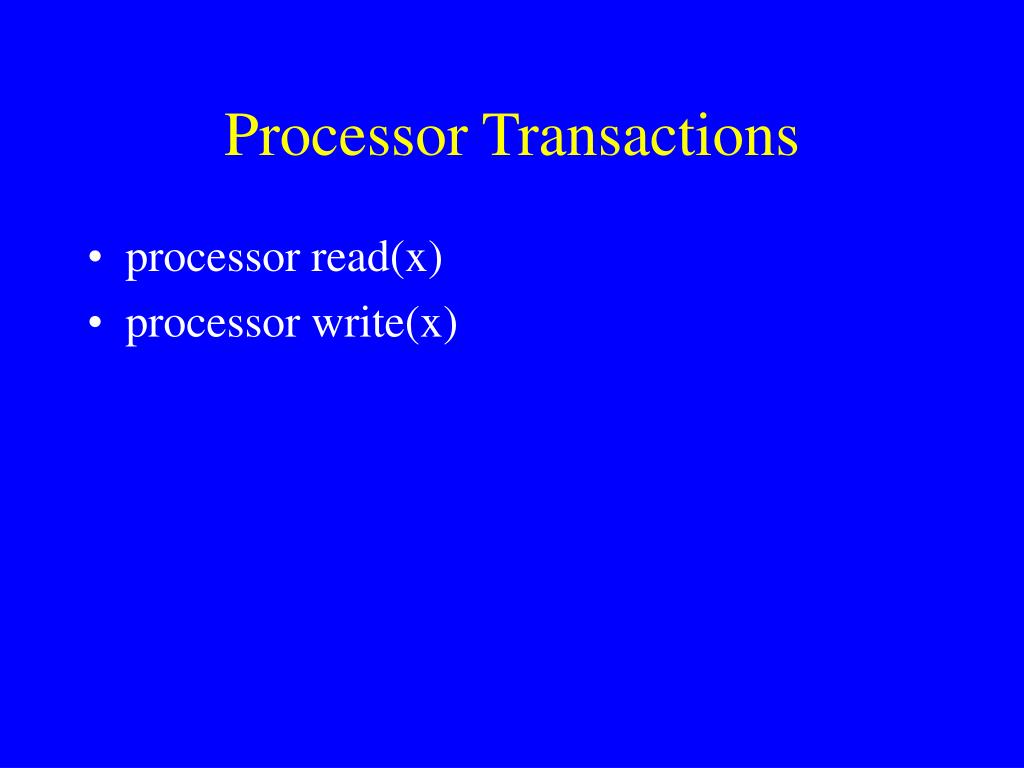 Processor Transactions

• processor read(x)
• processor write(x)